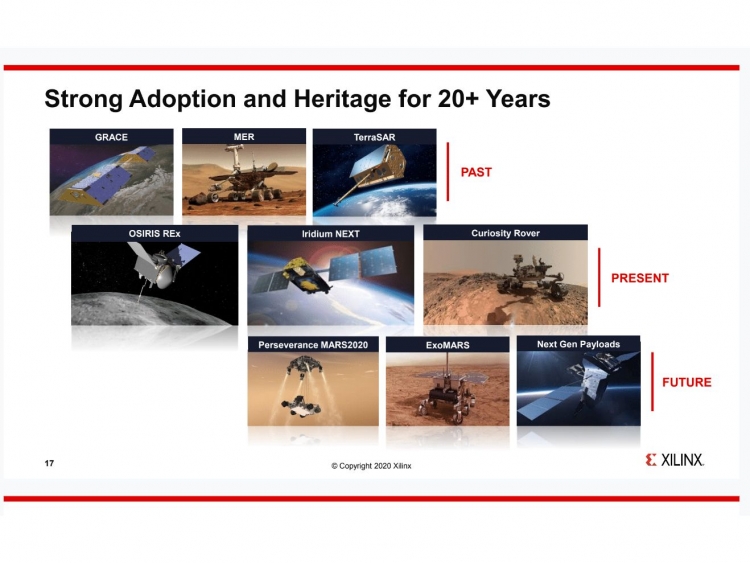 Strong Adoption and Heritage for 20+ Years

GRACE

MER

TerraSAR

PAST

OSIRIS REx

Iridium NEXT

Curiosity Rover

PRESENT

Perseverance MARS2020

ExoMARS

Next Gen Payloads

FUTURE

17

© Copyright 2020 Xilinx

XILINX.